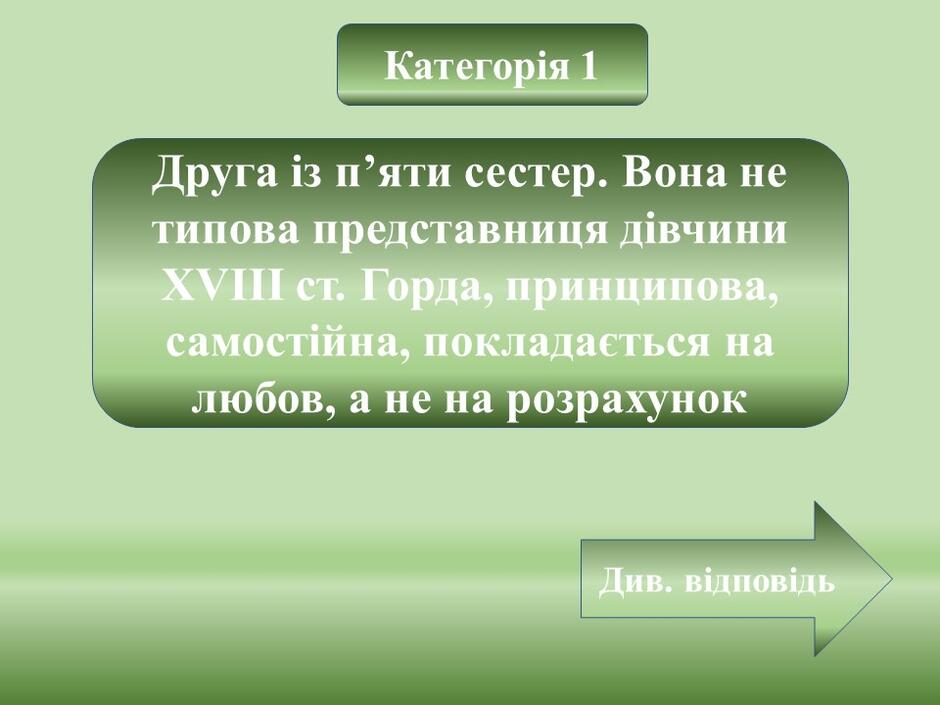 Категорія 1

Друга із п’яти сестер. Вона не типова представниця дівчини XVIII ст. Горда, принципова, самостійна, покладається на любов, а не на розрахунок

Див. відповідь